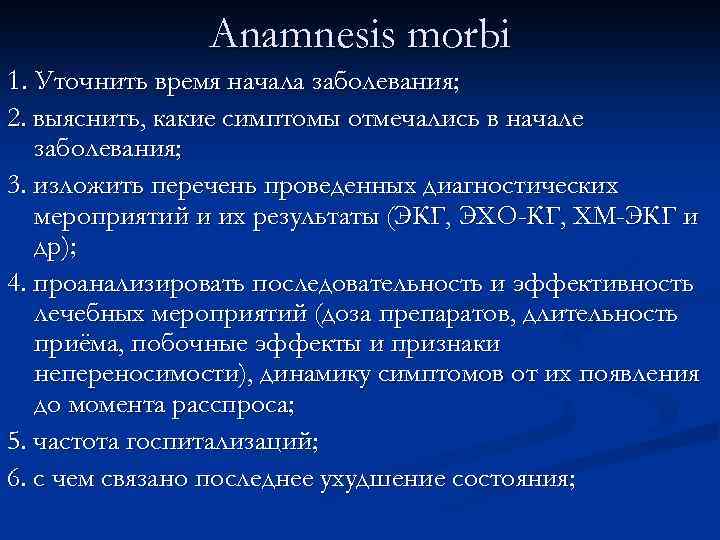 Anamnesis morbi

1. Уточнить время начала заболевания;

2. выяснить, какие симптомы отмечались в начале заболевания;

3. изложить перечень проведенных диагностических мероприятий и их результаты (ЭКГ, ЭХО-КГ, ХМ-ЭКГ и др);

4. проанализировать последовательность и эффективность лечебных мероприятий (доза препаратов, длительность приёма, побочные эффекты и признаки непереносимости), динамику симптомов от их появления до момента расспроса;

5. частота госпитализаций;

6. с чем связано последнее ухудшение состояния;